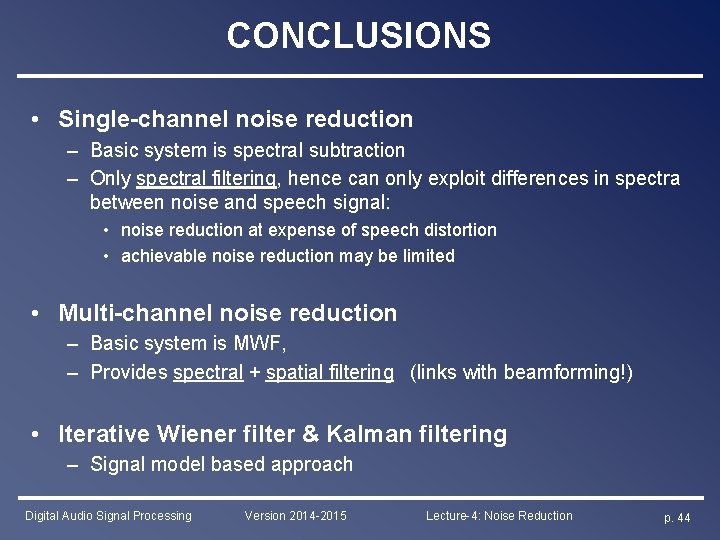 CONCLUSIONS

• Single-channel noise reduction
– Basic system is spectral subtraction
– Only spectral filtering, hence can only exploit differences in spectra between noise and speech signal:
• noise reduction at expense of speech distortion
• achievable noise reduction may be limited

• Multi-channel noise reduction
– Basic system is MWF,
– Provides spectral + spatial filtering (links with beamforming!)

• Iterative Wiener filter & Kalman filtering
– Signal model based approach

Digital Audio Signal Processing Version 2014-2015 Lecture-4: Noise Reduction p. 44